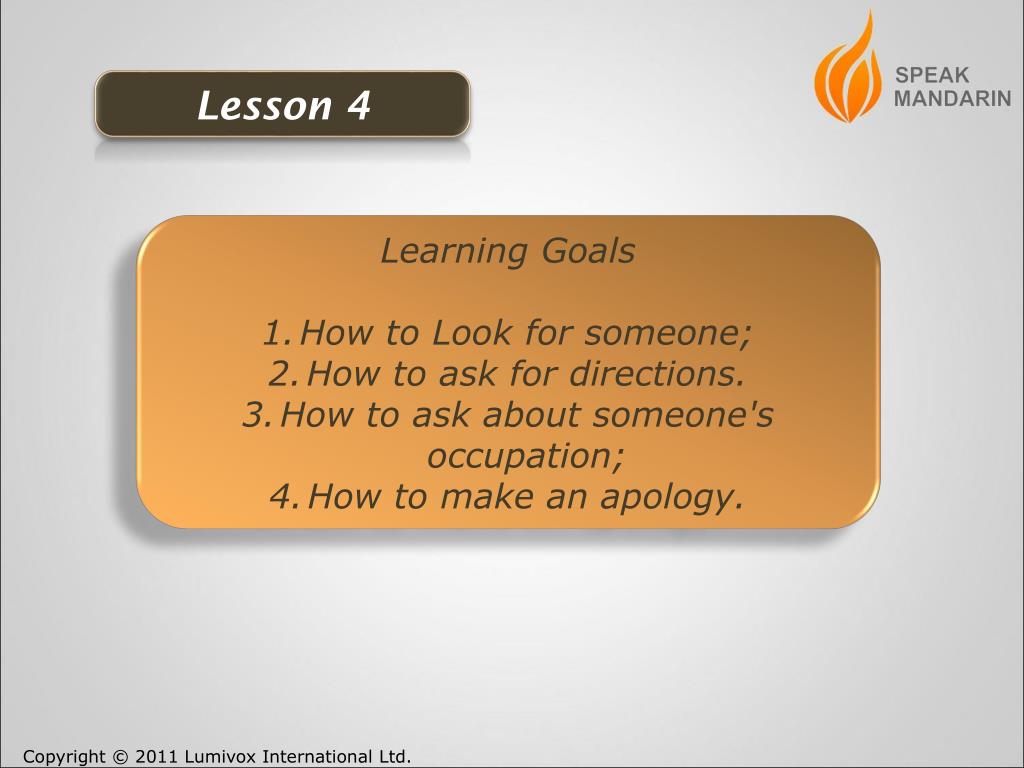 Lesson 4

SPEAK MANDARIN

Learning Goals

1. How to Look for someone;
2. How to ask for directions.
3. How to ask about someone's occupation;
4. How to make an apology.

Copyright © 2011 Lumivox International Ltd.